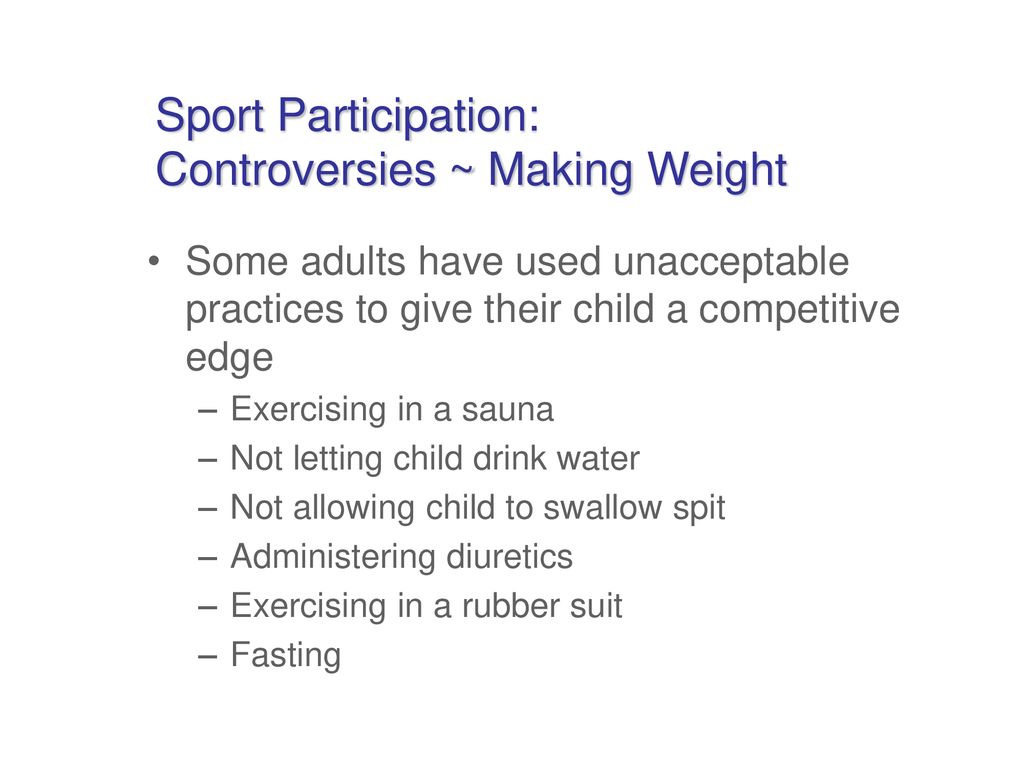 Sport Participation:
Controversies ~ Making Weight

• Some adults have used unacceptable practices to give their child a competitive edge
– Exercising in a sauna
– Not letting child drink water
– Not allowing child to swallow spit
– Administering diuretics
– Exercising in a rubber suit
– Fasting